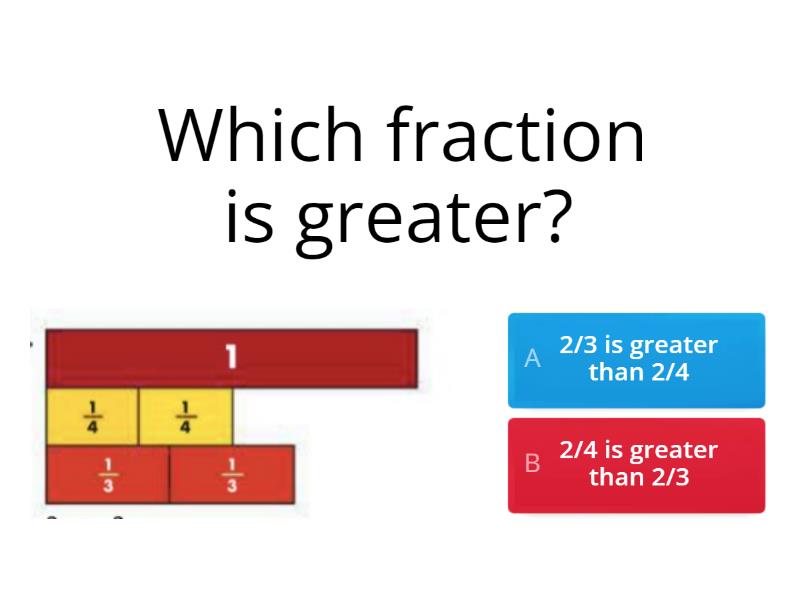 Which fraction is greater?

1

$\frac{1}{4}$ $\frac{1}{4}$

$\frac{1}{3}$ $\frac{1}{3}$

A 2/3 is greater than 2/4

B 2/4 is greater than 2/3